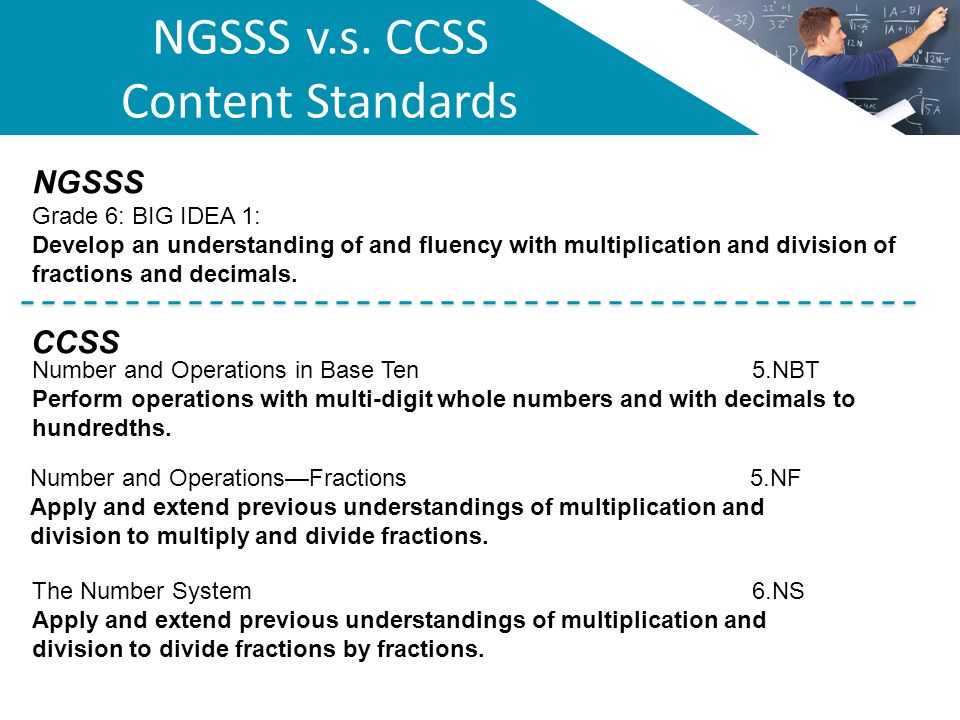 NGSSS v.s. CCSS
Content Standards

NGSSS
Grade 6: BIG IDEA 1:
Develop an understanding of and fluency with multiplication and division of fractions and decimals.

CCSS
Number and Operations in Base Ten 5.NBT
Perform operations with multi-digit whole numbers and with decimals to hundredths.

Number and Operations—Fractions 5.NF
Apply and extend previous understandings of multiplication and division to multiply and divide fractions.

The Number System 6.NS
Apply and extend previous understandings of multiplication and division to divide fractions by fractions.